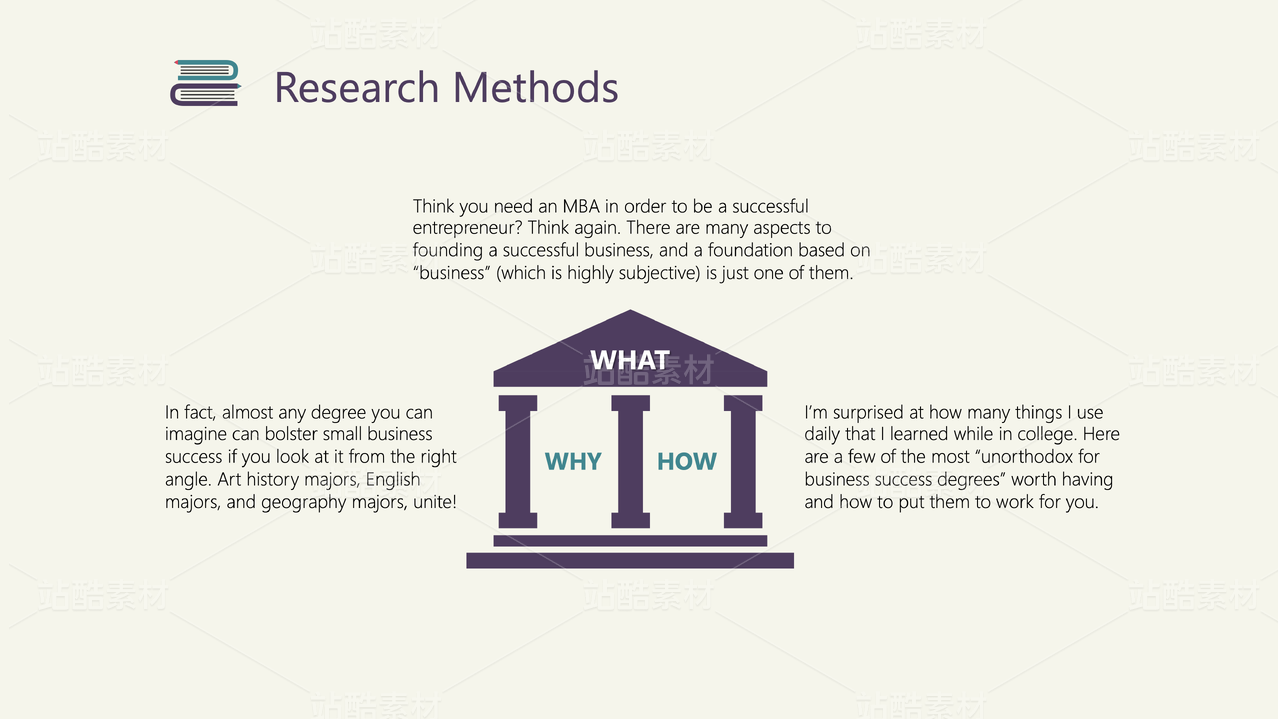 Research Methods

Think you need an MBA in order to be a successful entrepreneur? Think again. There are many aspects to founding a successful business, and a foundation based on "business" (which is highly subjective) is just one of them.

WHAT

WHY

HOW

In fact, almost any degree you can imagine can bolster small business success if you look at it from the right angle. Art history majors, English majors, and geography majors, unite!

I'm surprised at how many things I use daily that I learned while in college. Here are a few of the most "unorthodox for business success degrees" worth having and how to put them to work for you.

站酷素材